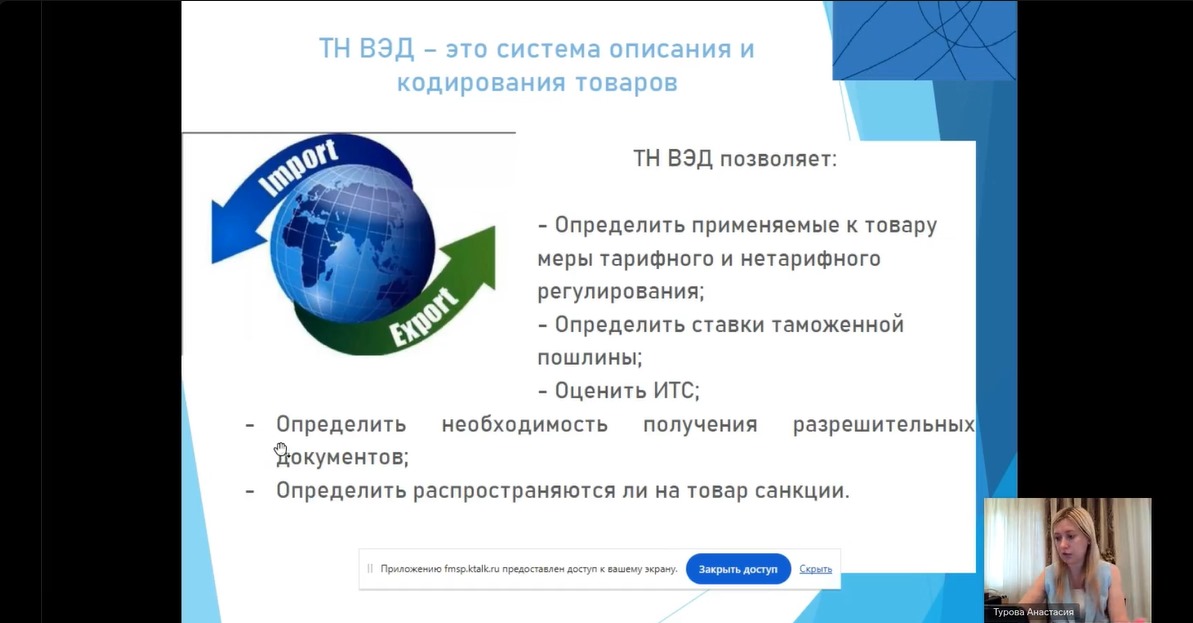 ТН ВЭД – это система описания и кодирования товаров

Import

Export

ТН ВЭД позволяет:

- Определить применяемые к товару меры тарифного и нетарифного регулирования;
- Определить ставки таможенной пошлины;
- Оценить ИТС;
- Определить необходимость получения разрешительных документов;
- Определить распространяются ли на товар санкции.

Приложению fmsp.ktalk.ru предоставлен доступ к вашему экрану.

Закрыть доступ

Скрыть

Турова Анастасия